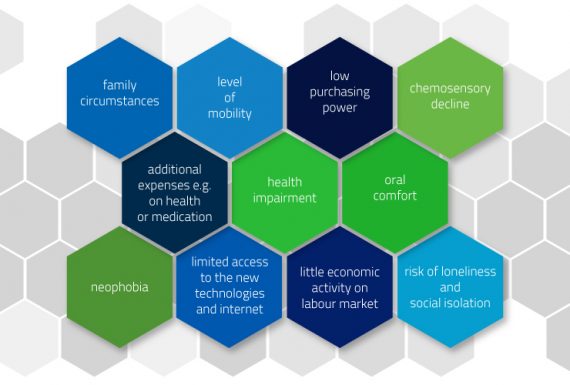 family circumstances

level of mobility

low purchasing power

chemosensory decline

additional expenses e.g. on health or medication

health impairment

oral comfort

neophobia

limited access to the new technologies and internet

little economic activity on labour market

risk of loneliness and social isolation